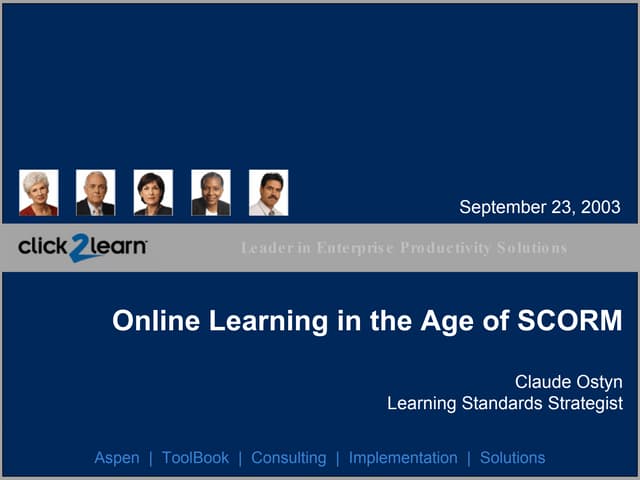 September 23, 2003

click2learn

Leader in Enterprise Productivity Solutions

Online Learning in the Age of SCORM

Claude Ostyn
Learning Standards Strategist

Aspen | ToolBook | Consulting | Implementation | Solutions